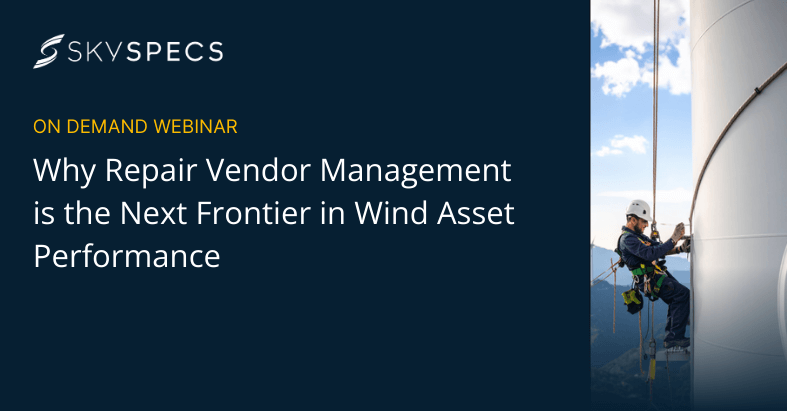 SKYSPECS

ON DEMAND WEBINAR

Why Repair Vendor Management is the Next Frontier in Wind Asset Performance